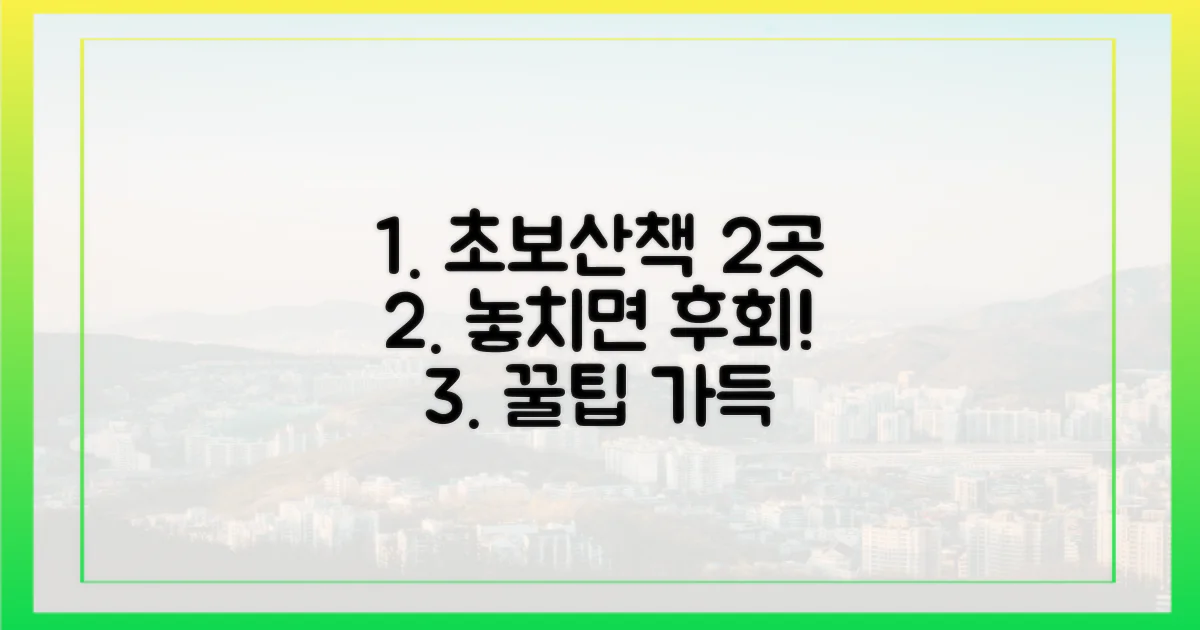 1. 초보산책 2곳
2. 놓치면 후회!
3. 꿀팁 가득